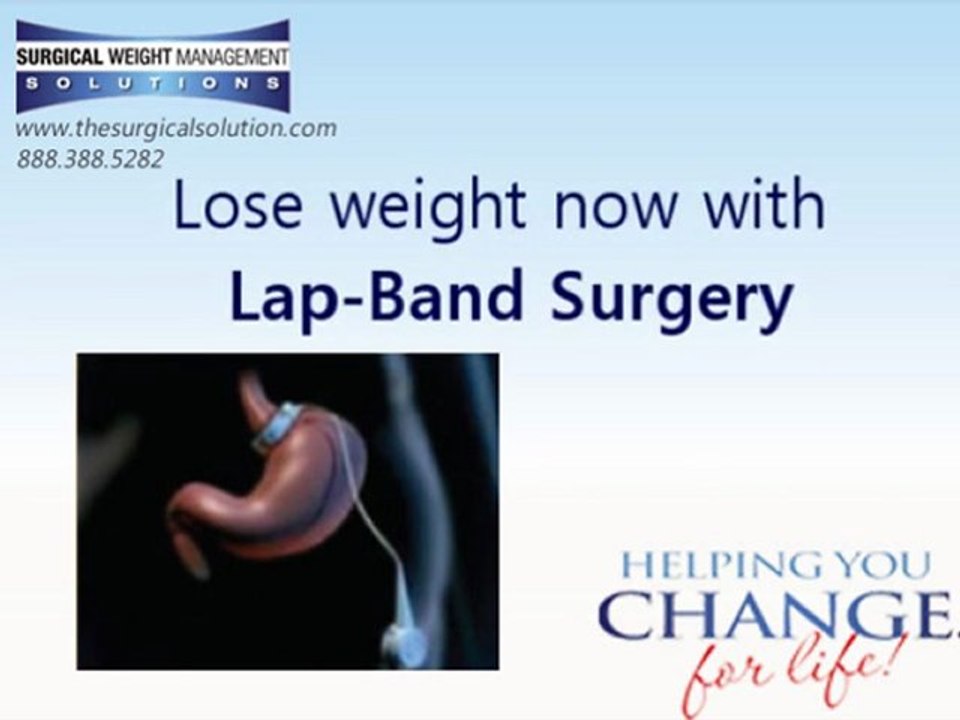 SURGICAL WEIGHT MANAGEMENT
SOLUTIONS
www.thesurgicalsolution.com
888.388.5282

Lose weight now with
Lap-Band Surgery

HELPING YOU
CHANGE
for life!